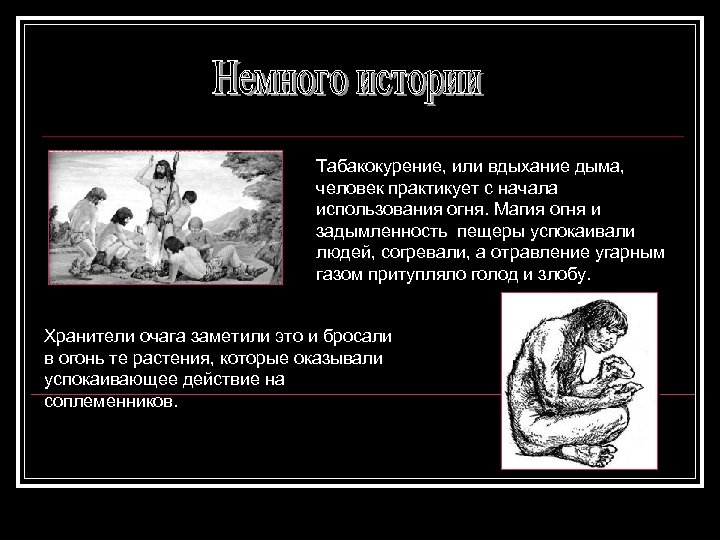 Немного истории

Табакокурение, или вдыхание дыма, человек практикует с начала использования огня. Магия огня и задымленность  пещеры успокаивали людей, согревали, а отравление угарным газом притупляло голод и злобу.

Хранители очага заметили это и бросали в огонь те растения, которые оказывали успокаивающее действие на соплеменников.